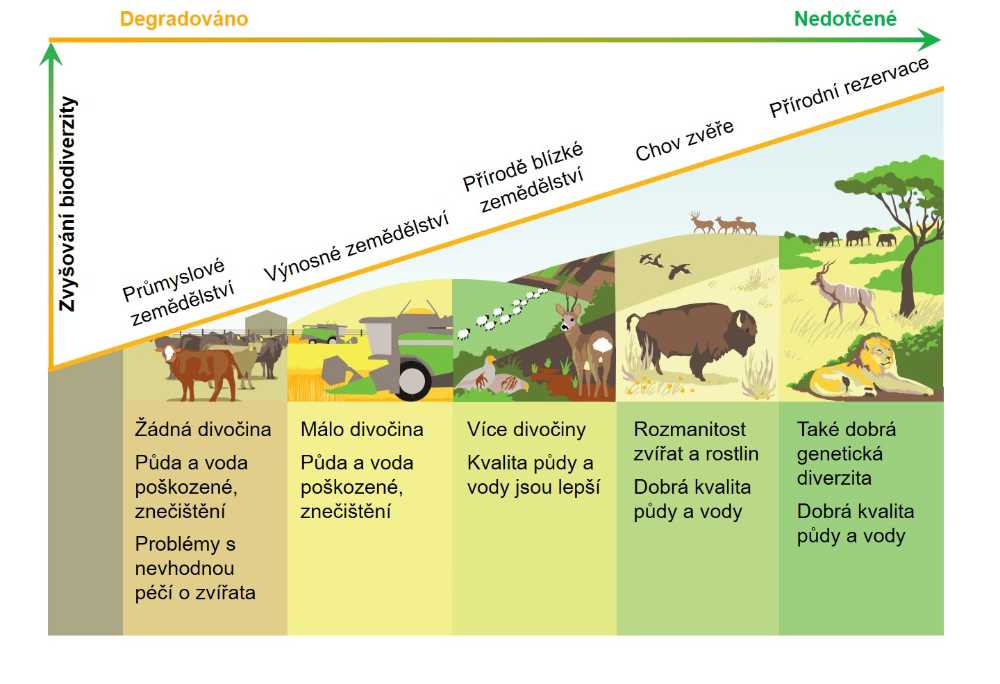 Degradováno

Nedotčené

Zvyšování biodiverzity

Průmyslové zemědělství

Výnosné zemědělství

Přírodě blízké zemědělství

Chov zvěře

Přírodní rezervace

Žádná divočina

Půda a voda poškozené, znečištění

Problémy s nevhodnou péčí o zvířata

Málo divočina

Půda a voda poškozené, znečištění

Více divočiny

Kvalita půdy a vody jsou lepší

Rozmanitost zvířat a rostlin

Dobrá kvalita půdy a vody

Také dobrá genetická diverzita

Dobrá kvalita půdy a vody